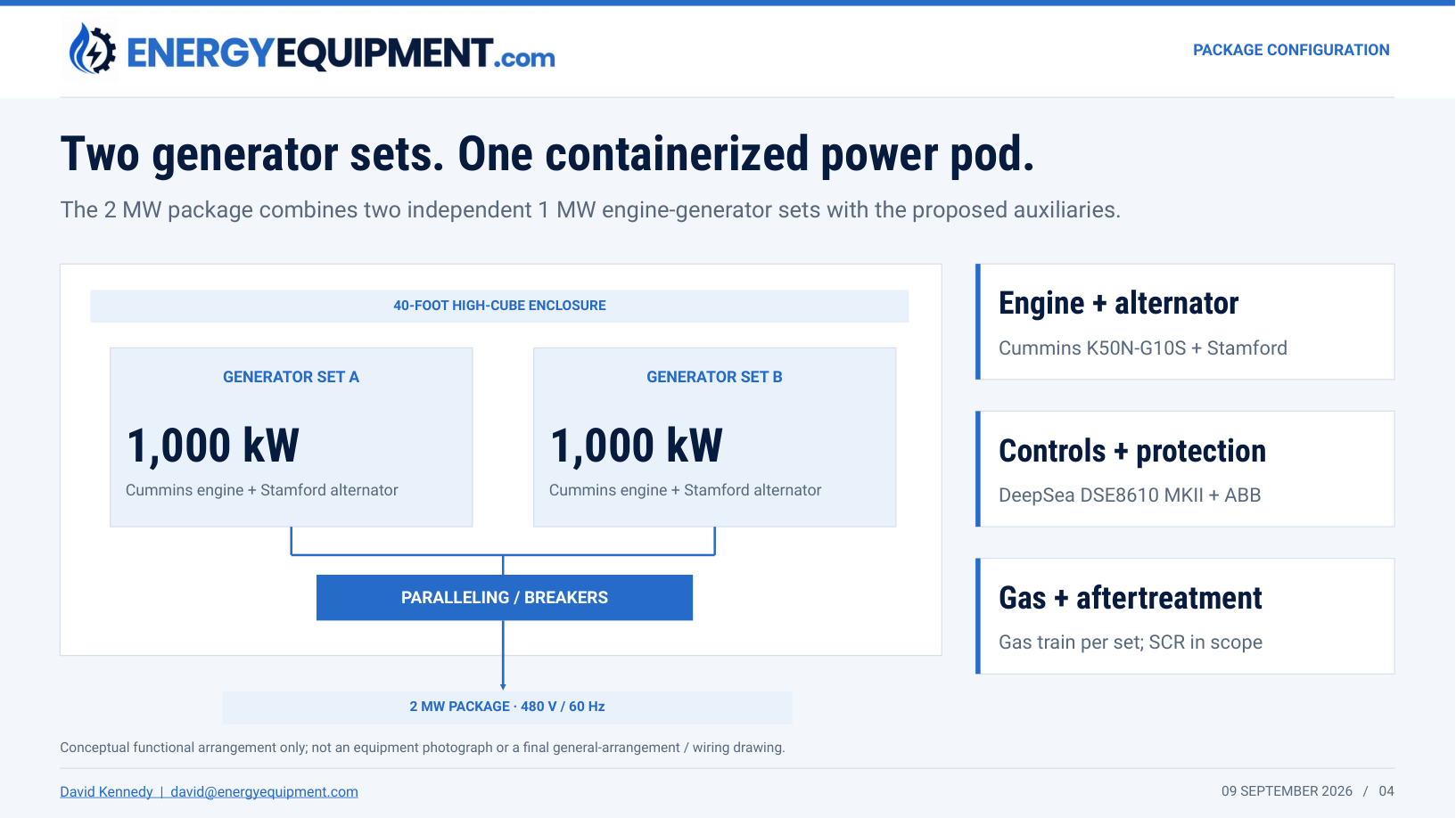 ENERGYEQUIPMENT.com

PACKAGE CONFIGURATION

Two generator sets. One containerized power pod.

The 2 MW package combines two independent 1 MW engine-generator sets with the proposed auxiliaries.

40-FOOT HIGH-CUBE ENCLOSURE

GENERATOR SET A

1,000 kW

Cummins engine + Stamford alternator

GENERATOR SET B

1,000 kW

Cummins engine + Stamford alternator

PARALLELING / BREAKERS

2 MW PACKAGE · 480 V / 60 Hz

Engine + alternator

Cummins K50N-G10S + Stamford

Controls + protection

DeepSea DSE8610 MKII + ABB

Gas + aftertreatment

Gas train per set; SCR in scope

Conceptual functional arrangement only; not an equipment photograph or a final general-arrangement / wiring drawing.

David Kennedy | david@energyequipment.com

09 SEPTEMBER 2026 / 04